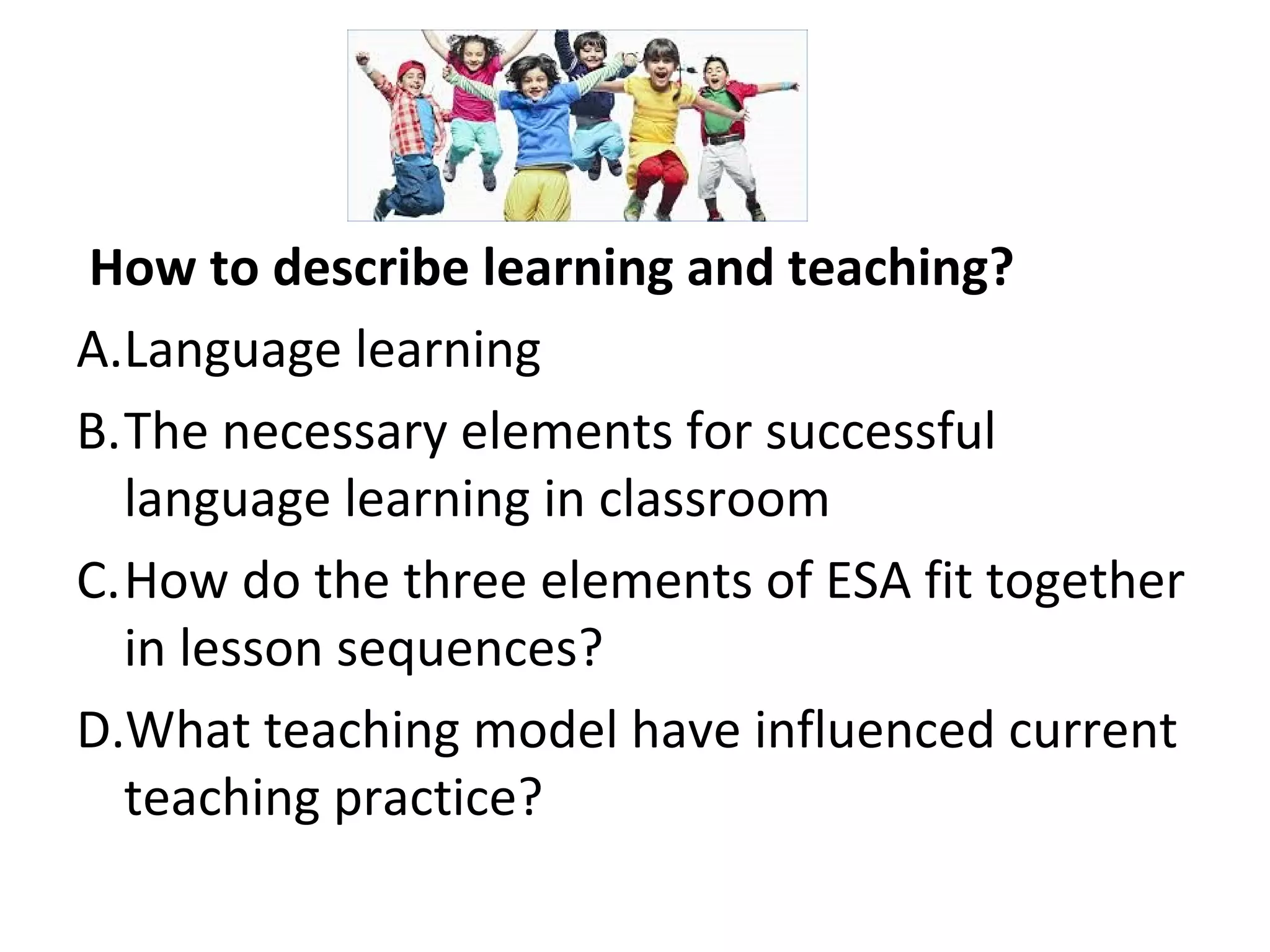 How to describe learning and teaching?

A. Language learning

B. The necessary elements for successful language learning in classroom

C. How do the three elements of ESA fit together in lesson sequences?

D. What teaching model have influenced current teaching practice?